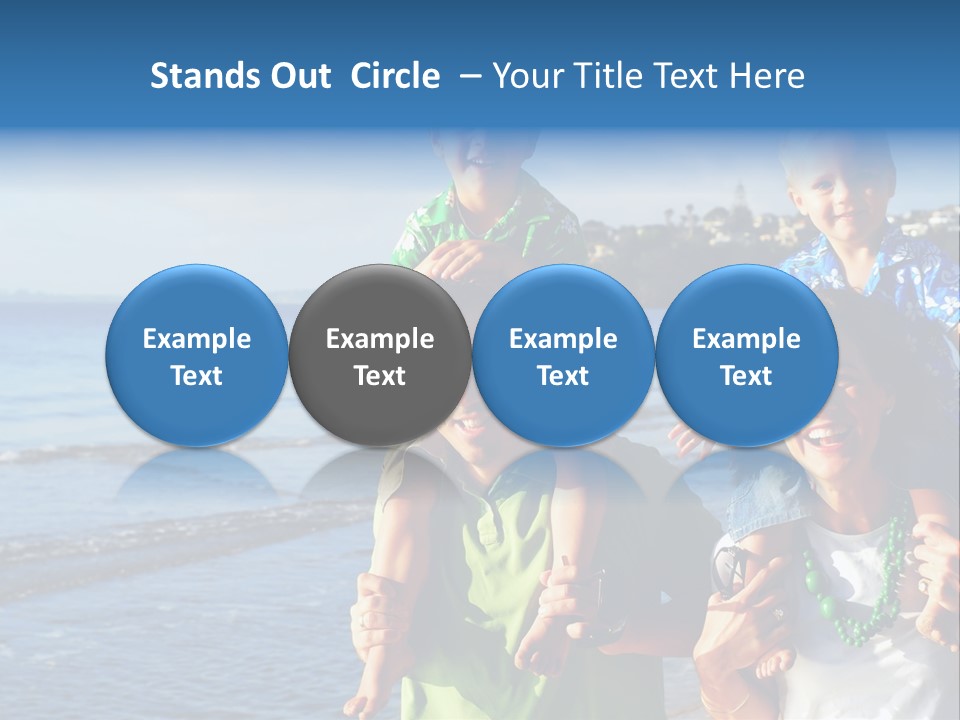 Stands Out Circle – Your Title Text Here

Example Text

Example Text

Example Text

Example Text